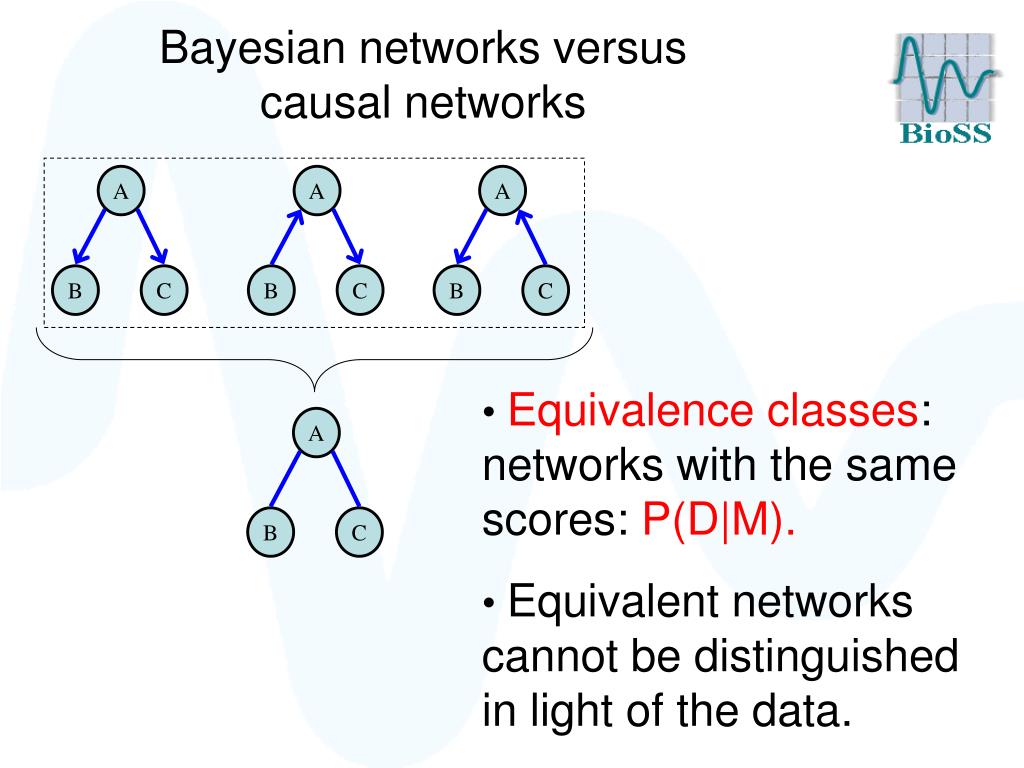 Bayesian networks versus causal networks

BioSS

A
B C

A
B C

A
B C

A
B C

• Equivalence classes: networks with the same scores: P(D|M).

• Equivalent networks cannot be distinguished in light of the data.